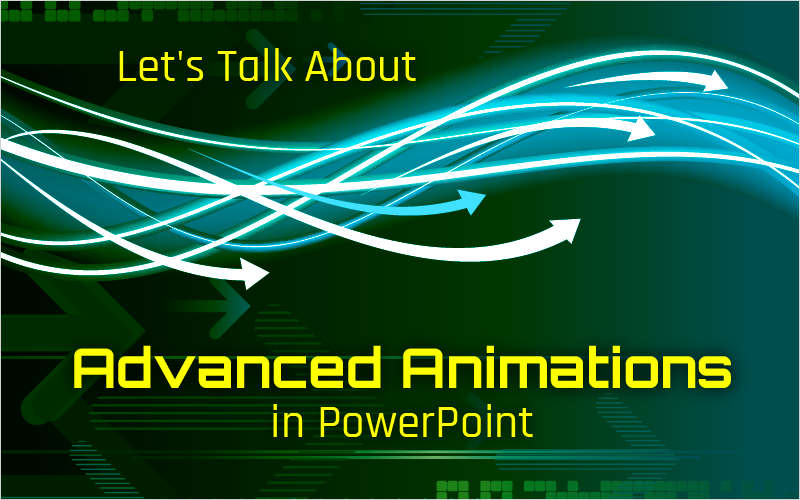 Let's Talk About

Advanced Animations
in PowerPoint